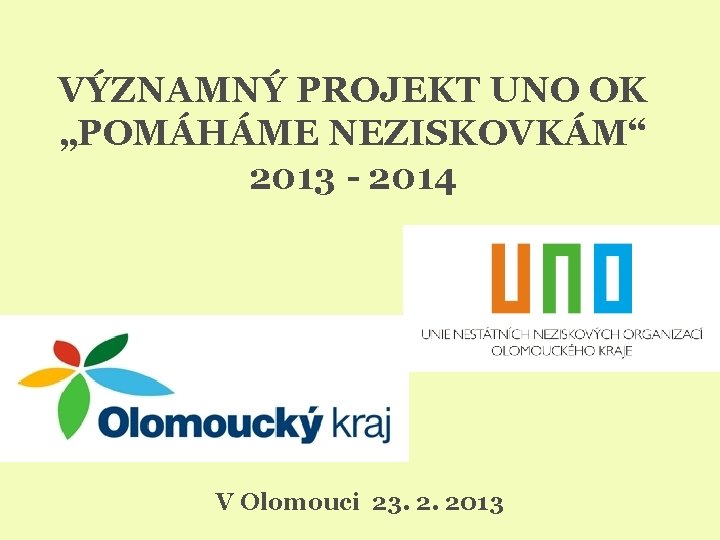 VÝZNAMNÝ PROJEKT UNO OK „POMÁHÁME NEZISKOVKÁM“ 2013 - 2014

UNO

UNIE NESTÁTNÍCH NEZISKOVÝCH ORGANIZACÍ OLOMOUCKÉHO KRAJE

Olomoucký kraj

V Olomouci 23. 2. 2013